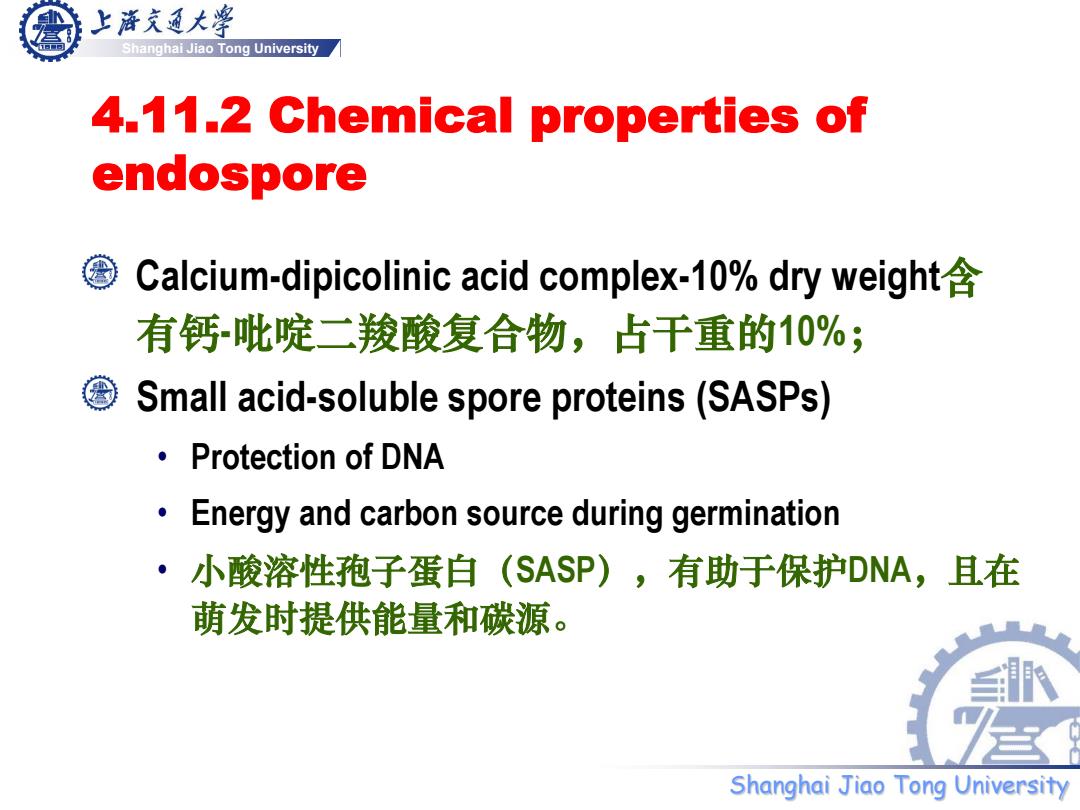 上海交通大学
Shanghai Jiao Tong University

4.11.2 Chemical properties of endospore

Calcium-dipicolinic acid complex-10% dry weight含有钙-吡啶二羧酸复合物，占干重的10%；

Small acid-soluble spore proteins (SASPs)

• Protection of DNA

• Energy and carbon source during germination

• 小酸溶性孢子蛋白（SASP），有助于保护DNA，且在萌发时提供能量和碳源。

Shanghai Jiao Tong University